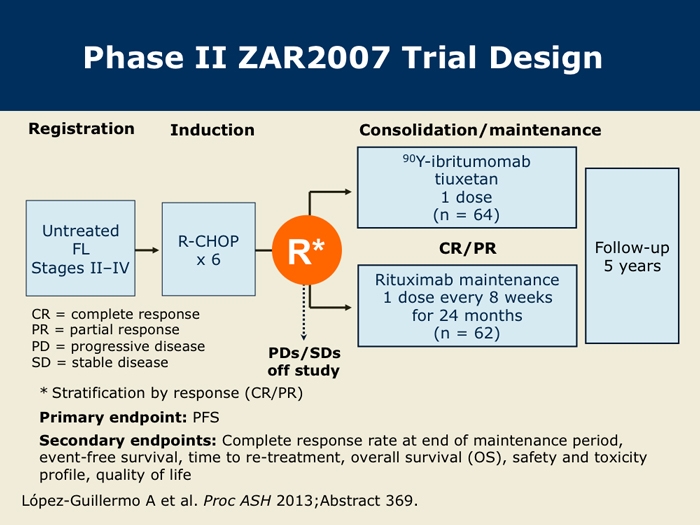 Phase II ZAR2007 Trial Design

Registration

Induction

Consolidation/maintenance

Untreated FL Stages II–IV

R-CHOP x 6

R*

$^{90}$Y-ibritumomab tiuxetan 1 dose (n = 64)

CR/PR

Rituximab maintenance 1 dose every 8 weeks for 24 months (n = 62)

Follow-up 5 years

CR = complete response
PR = partial response
PD = progressive disease
SD = stable disease

PDs/SDs off study

* Stratification by response (CR/PR)

Primary endpoint: PFS

Secondary endpoints: Complete response rate at end of maintenance period, event-free survival, time to re-treatment, overall survival (OS), safety and toxicity profile, quality of life

López-Guillermo A et al. Proc ASH 2013;Abstract 369.